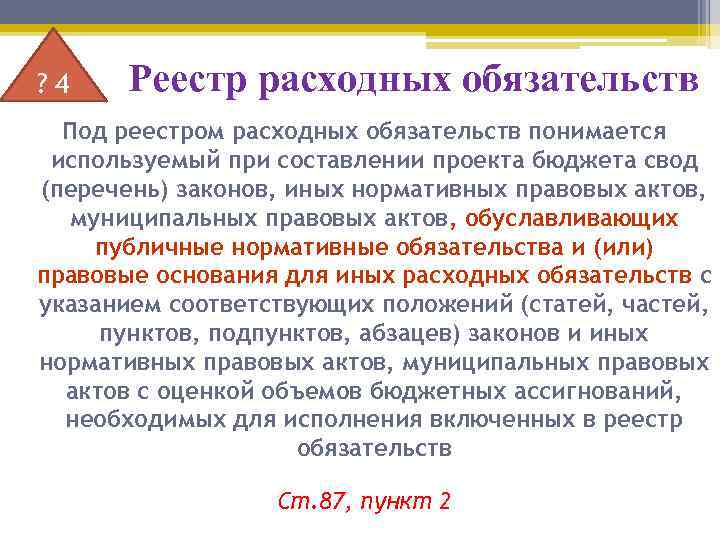 ? 4

Реестр расходных обязательств

Под реестром расходных обязательств понимается используемый при составлении проекта бюджета свод (перечень) законов, иных нормативных правовых актов, муниципальных правовых актов, обуславливающих публичные нормативные обязательства и (или) правовые основания для иных расходных обязательств с указанием соответствующих положений (статей, частей, пунктов, подпунктов, абзацев) законов и иных нормативных правовых актов, муниципальных правовых актов с оценкой объемов бюджетных ассигнований, необходимых для исполнения включенных в реестр обязательств

Ст.87, пункт 2